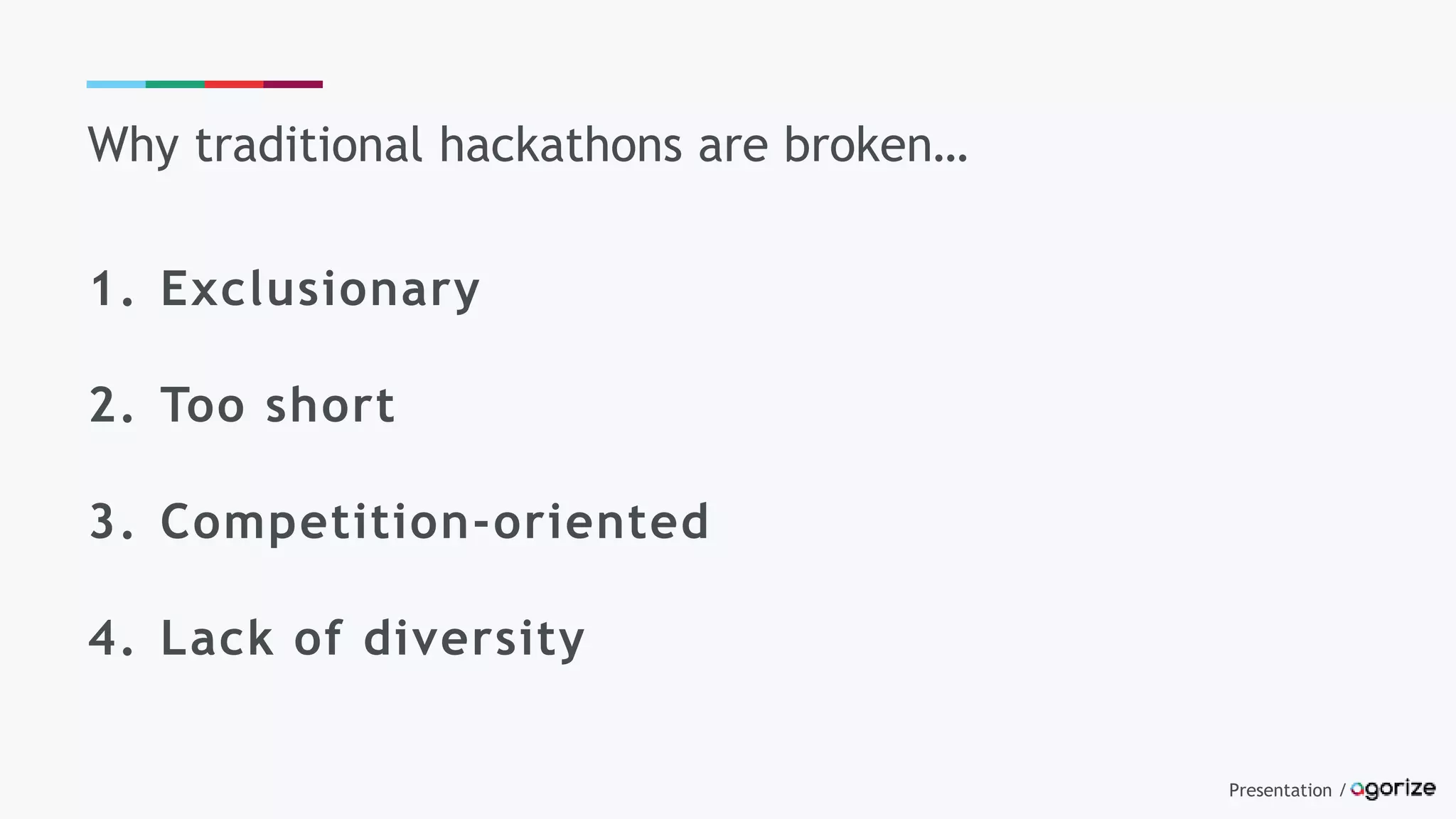 Why traditional hackathons are broken…

1. Exclusionary

2. Too short

3. Competition-oriented

4. Lack of diversity

Presentation / agorize